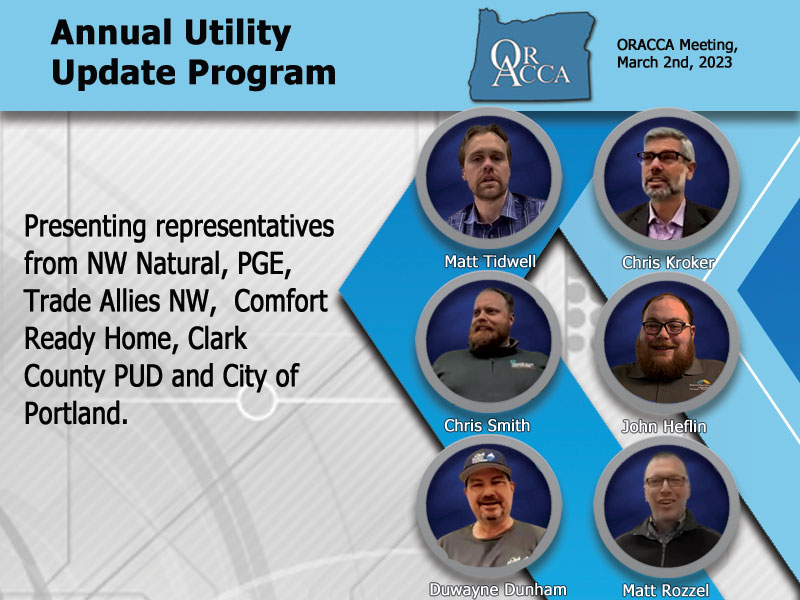 Annual Utility Update Program

ORACCA

ORACCA Meeting, March 2nd, 2023

Presenting representatives from NW Natural, PGE, Trade Allies NW, Comfort Ready Home, Clark County PUD and City of Portland.

Matt Tidwell

Chris Kroker

Chris Smith

John Heflin

Duwayne Dunham

Matt Rozzel